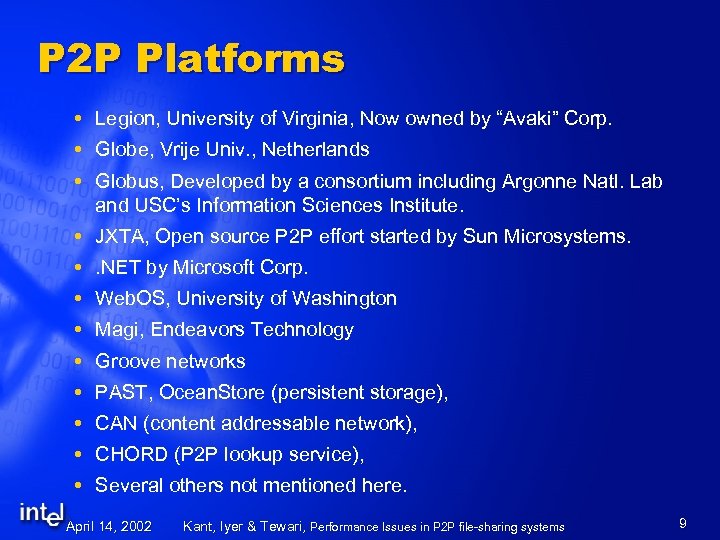 P2P Platforms

• Legion, University of Virginia, Now owned by "Avaki" Corp.
• Globe, Vrije Univ., Netherlands
• Globus, Developed by a consortium including Argonne Natl. Lab and USC's Information Sciences Institute.
• JXTA, Open source P2P effort started by Sun Microsystems.
• .NET by Microsoft Corp.
• WebOS, University of Washington
• Magi, Endeavors Technology
• Groove networks
• PAST, OceanStore (persistent storage),
• CAN (content addressable network),
• CHORD (P2P lookup service),
• Several others not mentioned here.

intel

April 14, 2002 Kant, Iyer & Tewari, Performance Issues in P2P file-sharing systems 9